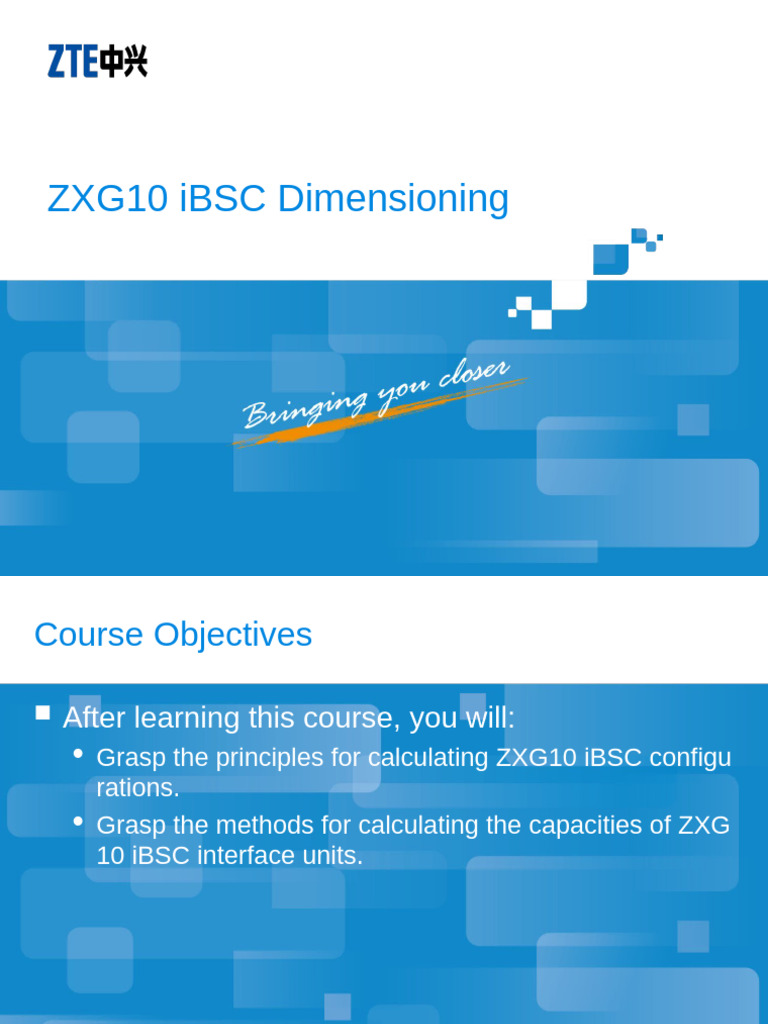 ZTE中兴

ZXG10 iBSC Dimensioning

Bringing you closer

Course Objectives

After learning this course, you will:

Grasp the principles for calculating ZXG10 iBSC configu rations.

Grasp the methods for calculating the capacities of ZXG 10 iBSC interface units.